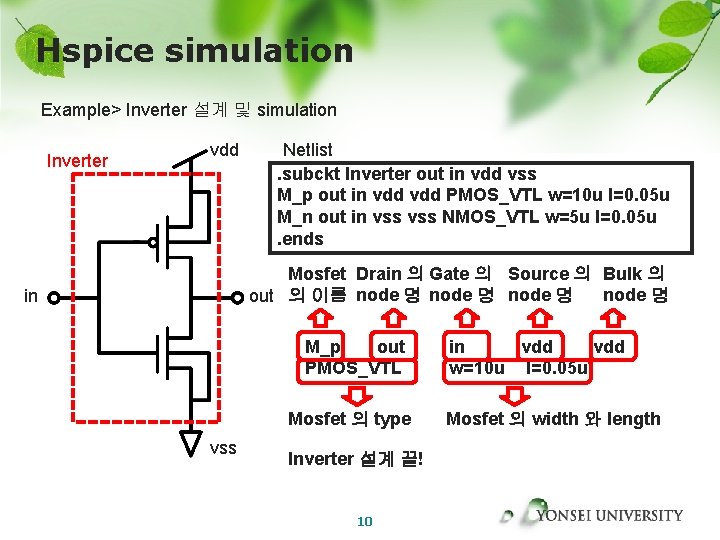 Hspice simulation

Example> Inverter 설계 및 simulation

Inverter

vdd

in

out

vss

Netlist

.subckt Inverter out in vdd vss
M_p out in vdd vdd PMOS_VTL w=10u l=0.05u
M_n out in vss vss NMOS_VTL w=5u l=0.05u
.ends

Mosfet 의 이름

Drain 의 node 명

Gate 의 node 명

Source 의 node 명

Bulk 의 node 명

M_p out in vdd vdd

PMOS_VTL

w=10u l=0.05u

Mosfet 의 type

Mosfet 의 width 와 length

Inverter 설계 끝!

10

YONSEI UNIVERSITY